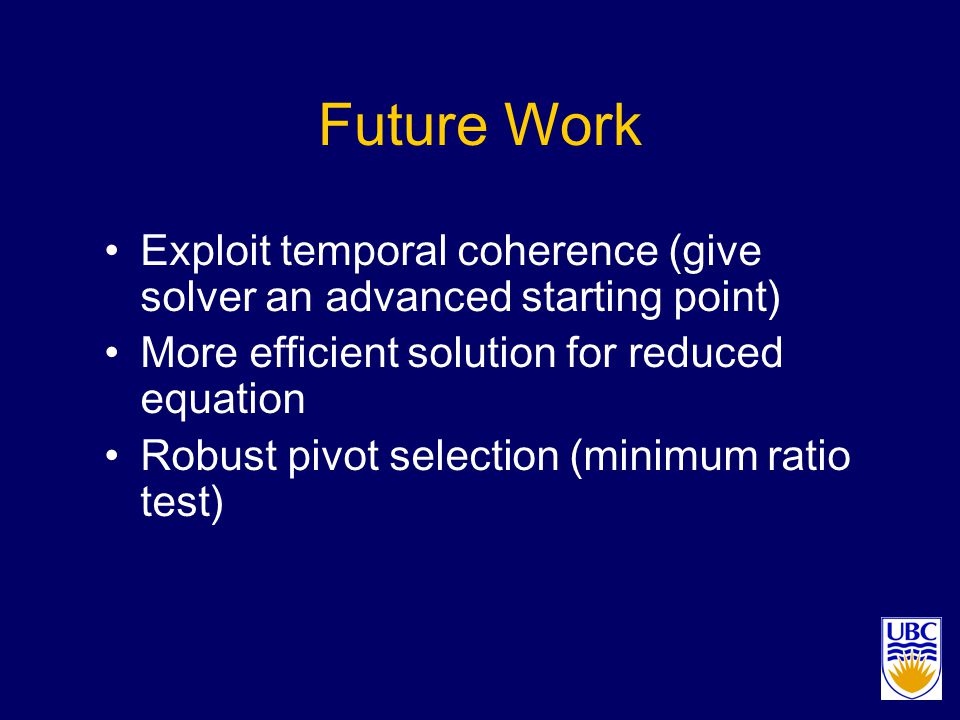 Future Work

• Exploit temporal coherence (give solver an advanced starting point)
• More efficient solution for reduced equation
• Robust pivot selection (minimum ratio test)

UBC